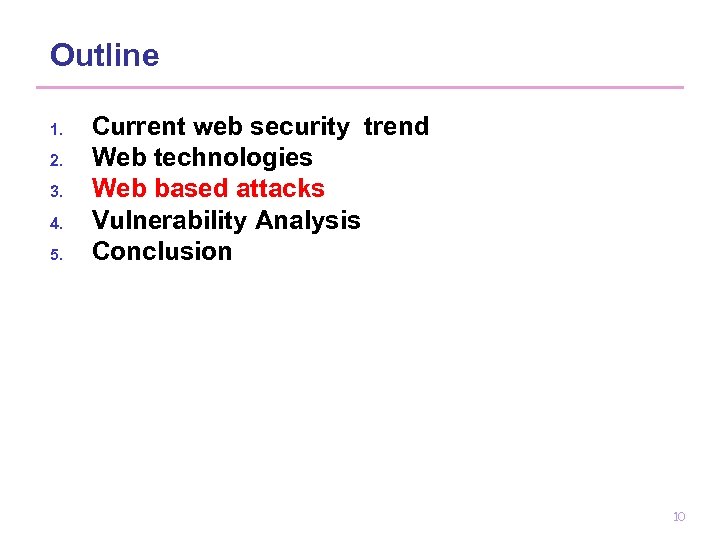 Outline

1. Current web security trend
2. Web technologies
3. Web based attacks
4. Vulnerability Analysis
5. Conclusion

10